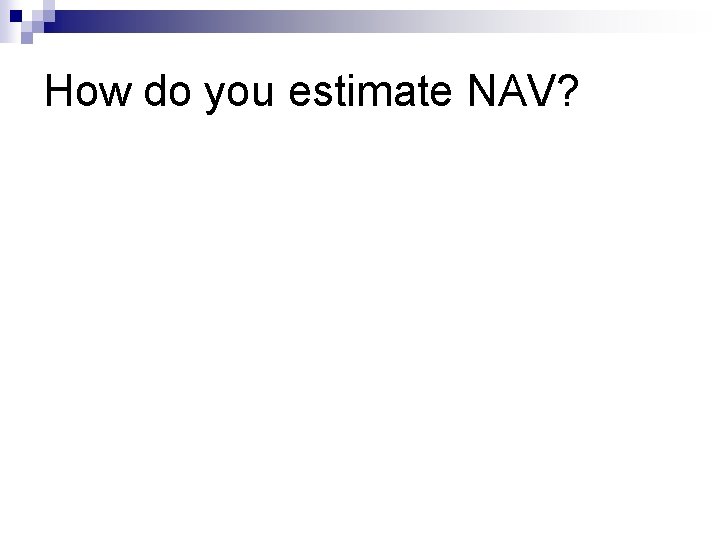 How do you estimate NAV?